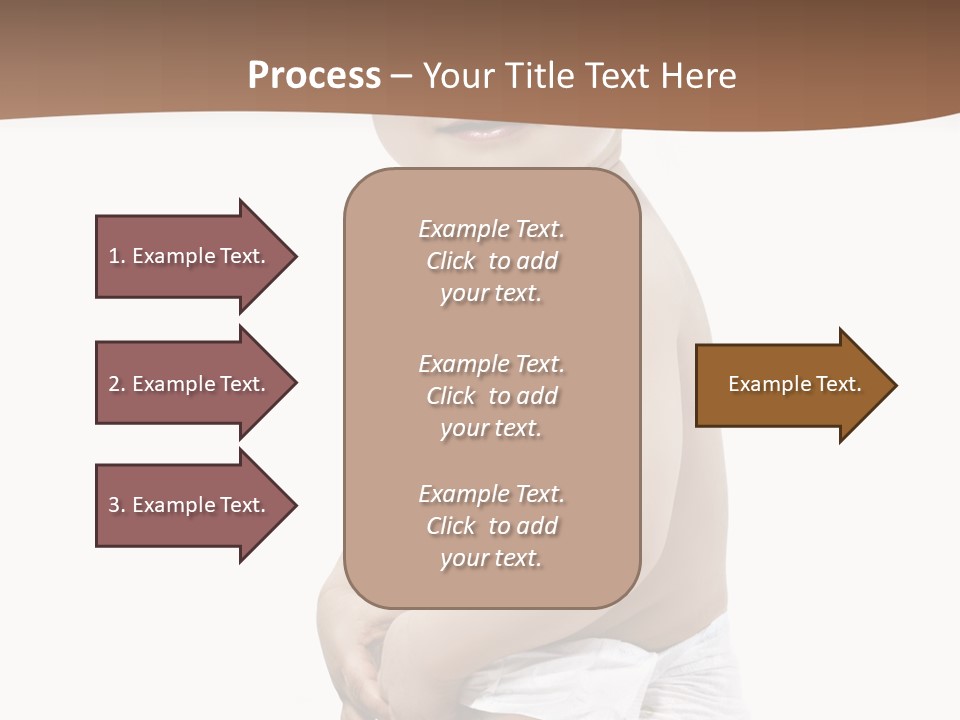 Process – Your Title Text Here

1. Example Text.

2. Example Text.

3. Example Text.

Example Text. Click to add your text.

Example Text. Click to add your text.

Example Text. Click to add your text.

Example Text.